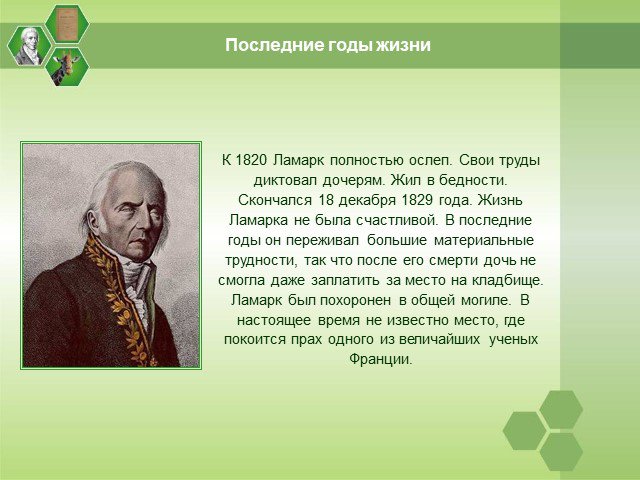 Последние годы жизни

К 1820 Ламарк полностью ослеп. Свои труды диктовал дочерям. Жил в бедности. Скончался 18 декабря 1829 года. Жизнь Ламарка не была счастливой. В последние годы он переживал большие материальные трудности, так что после его смерти дочь не смогла даже заплатить за место на кладбище. Ламарк был похоронен в общей могиле. В настоящее время не известно место, где покоится прах одного из величайших ученых Франции.